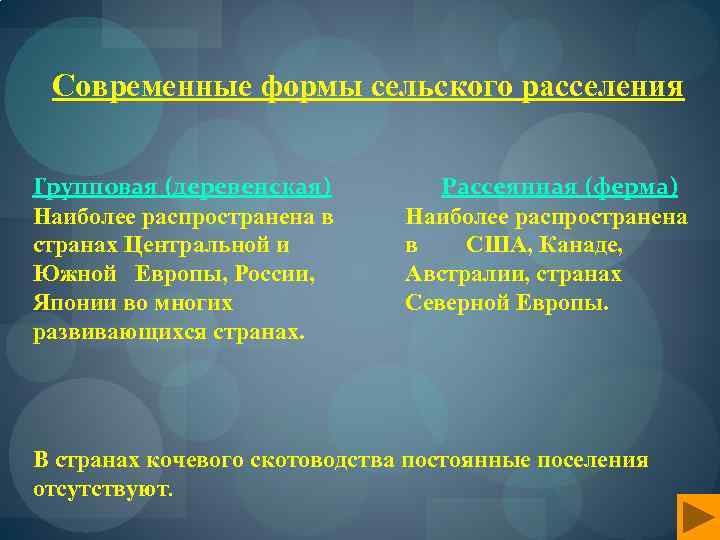 Современные формы сельского расселения

Групповая (деревенская)
Наиболее распространена в странах Центральной и Южной Европы, России, Японии во многих развивающихся странах.

Рассеянная (ферма)
Наиболее распространена в США, Канаде, Австралии, странах Северной Европы.

В странах кочевого скотоводства постоянные поселения отсутствуют.